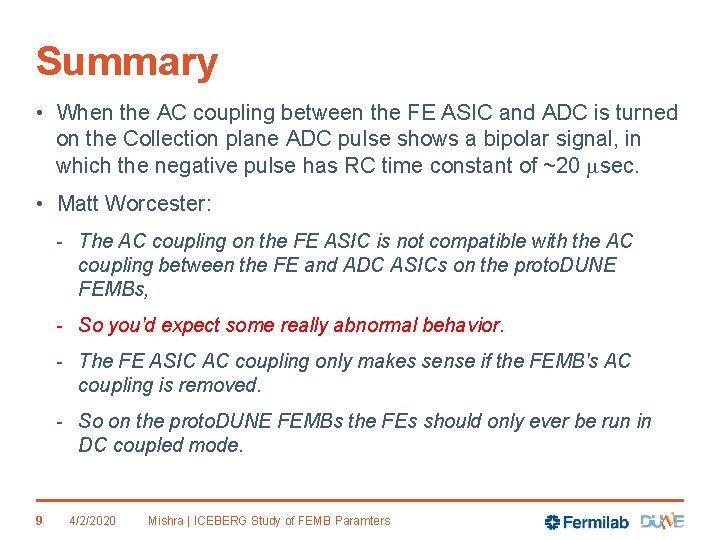 Summary

• When the AC coupling between the FE ASIC and ADC is turned on the Collection plane ADC pulse shows a bipolar signal, in which the negative pulse has RC time constant of ~20 $\mu$sec.

• Matt Worcester:

- The AC coupling on the FE ASIC is not compatible with the AC coupling between the FE and ADC ASICs on the protoDUNE FEMBs,

- So you'd expect some really abnormal behavior.

- The FE ASIC AC coupling only makes sense if the FEMB's AC coupling is removed.

- So on the protoDUNE FEMBs the FEs should only ever be run in DC coupled mode.

9 4/2/2020 Mishra | ICEBERG Study of FEMB Paramters

Fermilab DUNE